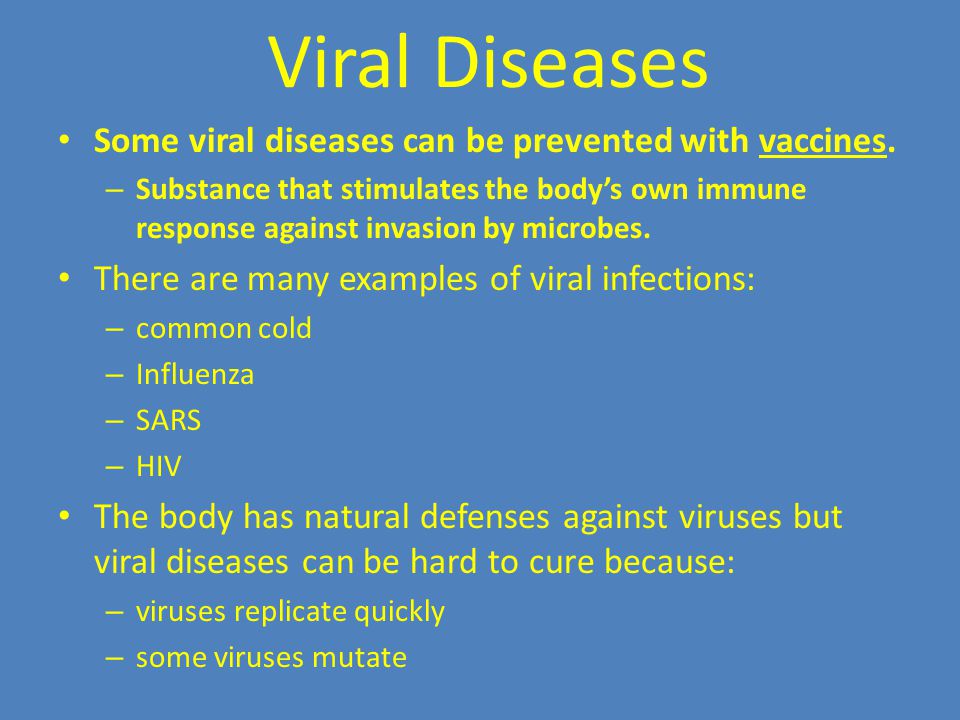 Viral Diseases

• Some viral diseases can be prevented with vaccines.
  – Substance that stimulates the body's own immune response against invasion by microbes.
• There are many examples of viral infections:
  – common cold
  – Influenza
  – SARS
  – HIV
• The body has natural defenses against viruses but viral diseases can be hard to cure because:
  – viruses replicate quickly
  – some viruses mutate